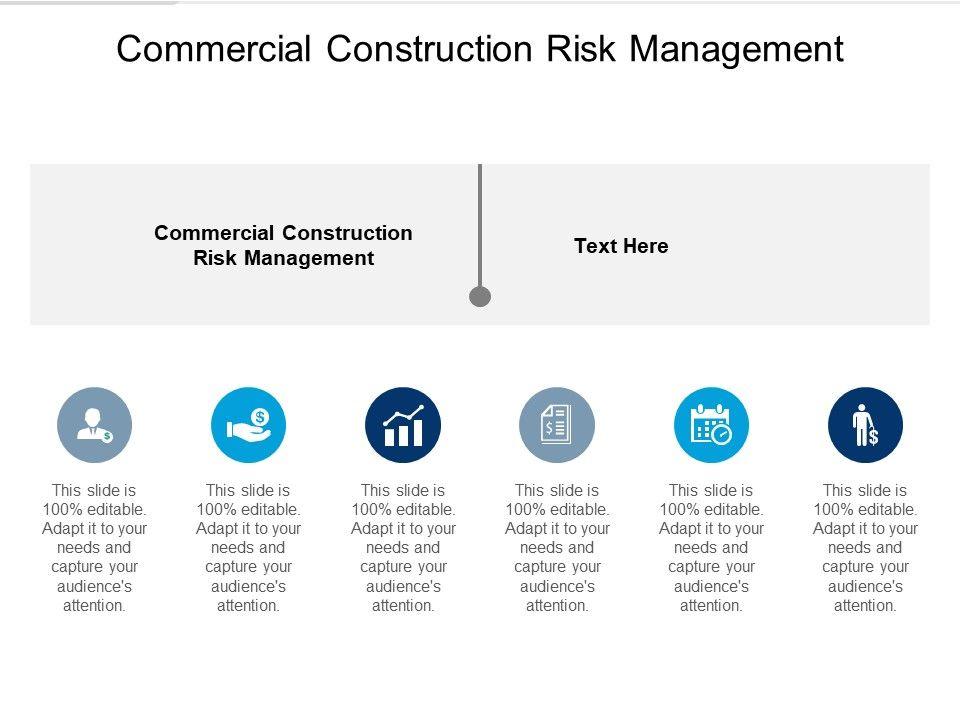 Commercial Construction Risk Management

Commercial Construction Risk Management

Text Here

This slide is 100% editable. Adapt it to your needs and capture your audience's attention.

This slide is 100% editable. Adapt it to your needs and capture your audience's attention.

This slide is 100% editable. Adapt it to your needs and capture your audience's attention.

This slide is 100% editable. Adapt it to your needs and capture your audience's attention.

This slide is 100% editable. Adapt it to your needs and capture your audience's attention.

This slide is 100% editable. Adapt it to your needs and capture your audience's attention.